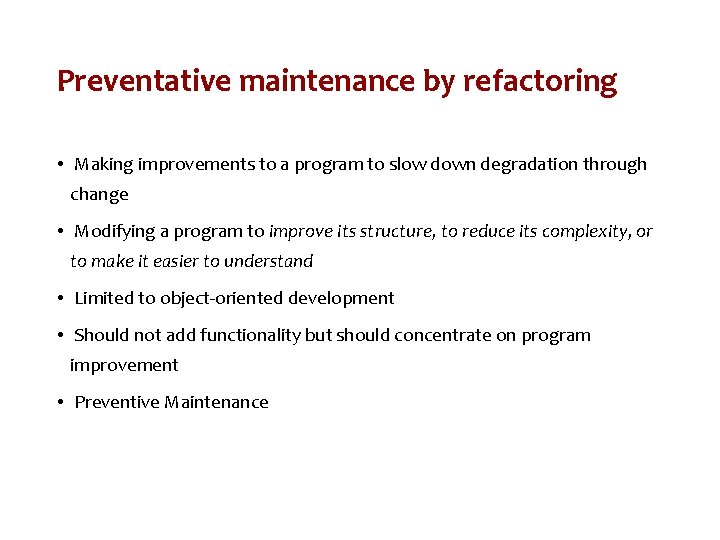 Preventative maintenance by refactoring

• Making improvements to a program to slow down degradation through change

• Modifying a program to improve its structure, to reduce its complexity, or to make it easier to understand

• Limited to object-oriented development

• Should not add functionality but should concentrate on program improvement

• Preventive Maintenance